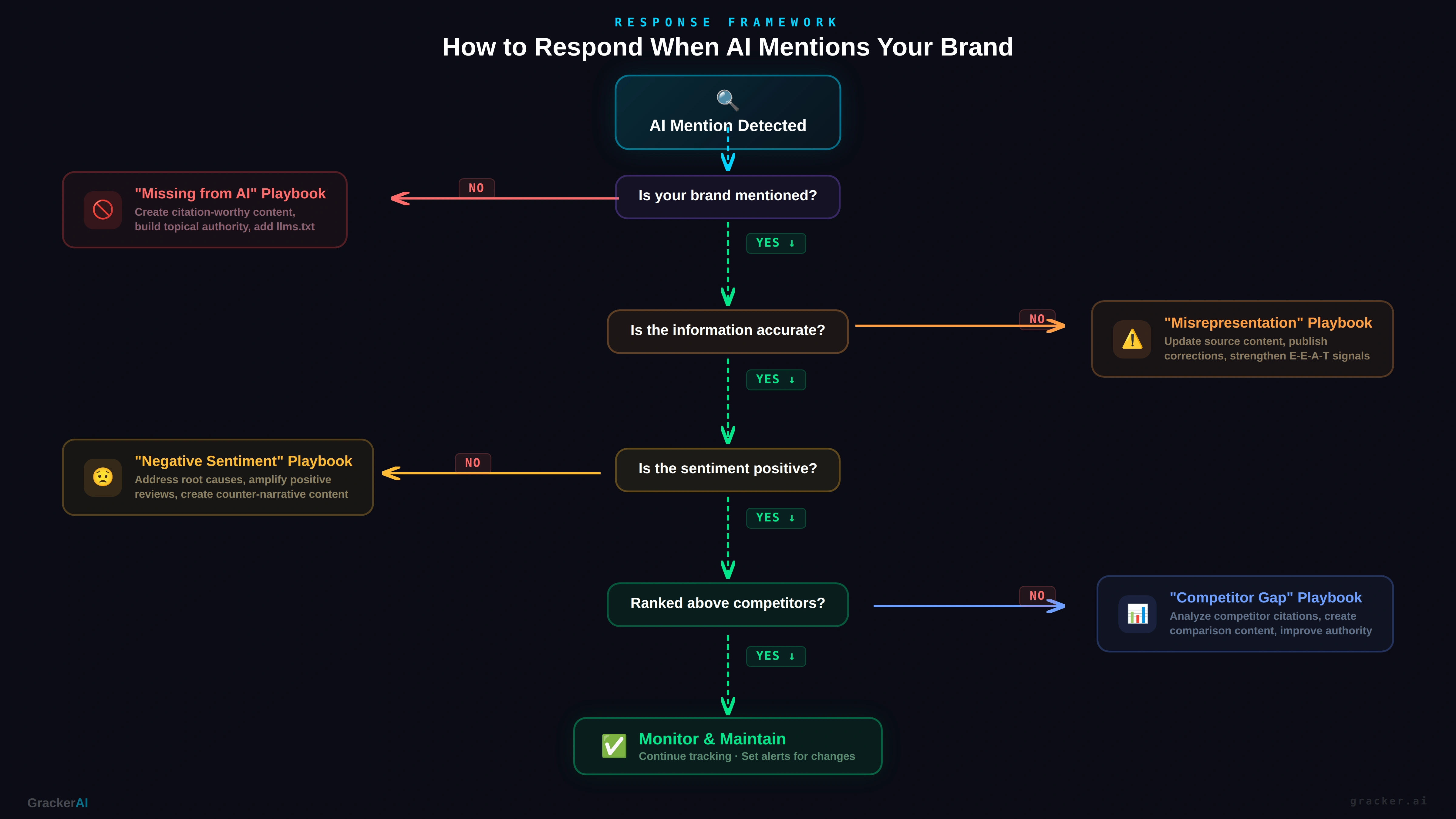 RESPONSE FRAMEWORK

How to Respond When AI Mentions Your Brand

AI Mention Detected

Is your brand mentioned?

NO

"Missing from AI" Playbook
Create citation-worthy content, build topical authority, add llms.txt

YES ↓

Is the information accurate?

NO

"Misrepresentation" Playbook
Update source content, publish corrections, strengthen E-E-A-T signals

YES ↓

Is the sentiment positive?

NO

"Negative Sentiment" Playbook
Address root causes, amplify positive reviews, create counter-narrative content

YES ↓

Ranked above competitors?

NO

"Competitor Gap" Playbook
Analyze competitor citations, create comparison content, improve authority

YES ↓

Monitor & Maintain
Continue tracking · Set alerts for changes

GrackerAI

gracker.ai